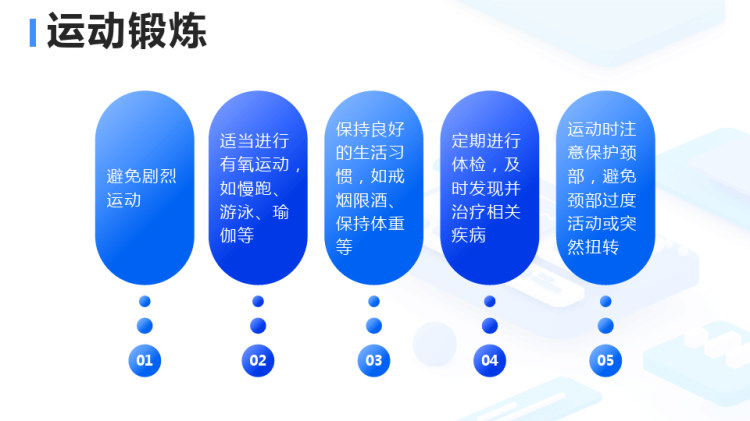 运动锻炼

避免剧烈运动

01

适当进行有氧运动，如慢跑、游泳、瑜伽等

02

保持良好的生活习惯，如戒烟限酒、保持体重等

03

定期进行体检，及时发现并治疗相关疾病

04

运动时注意保护颈部，避免颈部过度活动或突然扭转

05